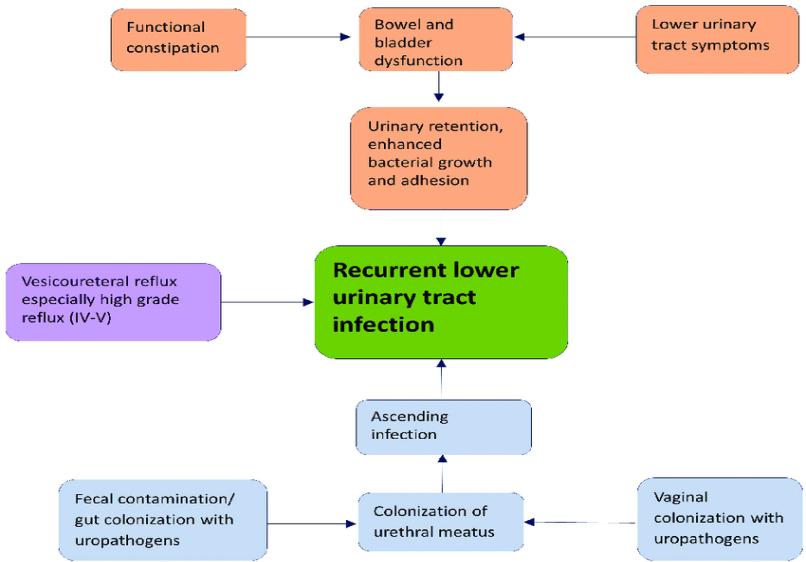 Functional constipation

Bowel and bladder dysfunction

Lower urinary tract symptoms

Urinary retention, enhanced bacterial growth and adhesion

Vesicoureteral reflux especially high grade reflux (IV-V)

Recurrent lower urinary tract infection

Ascending infection

Fecal contamination/ gut colonization with uropathogens

Colonization of urethral meatus

Vaginal colonization with uropathogens